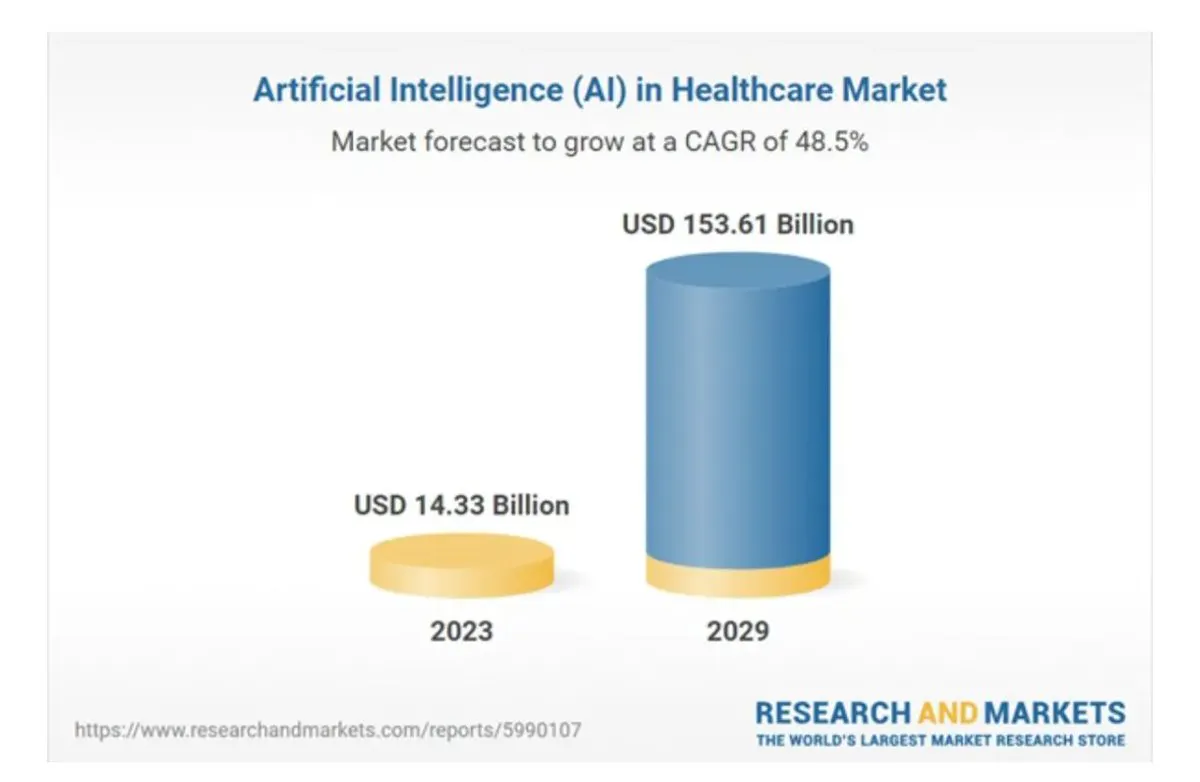 Artificial Intelligence (AI) in Healthcare Market

Market forecast to grow at a CAGR of 48.5%

USD 153.61 Billion

USD 14.33 Billion

2023

2029

https://www.researchandmarkets.com/reports/5990107

RESEARCH AND MARKETS
THE WORLD'S LARGEST MARKET RESEARCH STORE